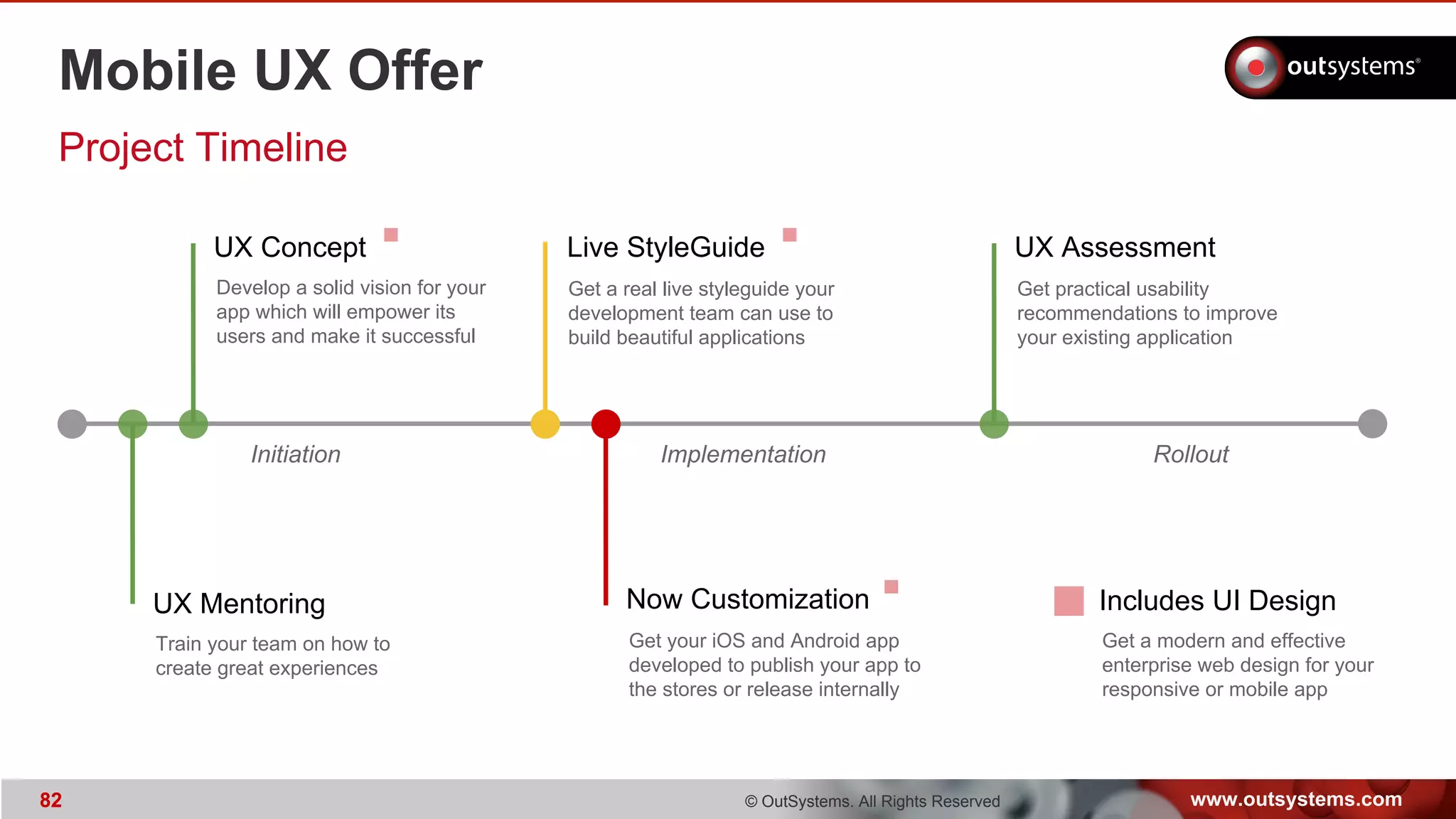 Mobile UX Offer

outsystems®

Project Timeline

UX Concept

Develop a solid vision for your app which will empower its users and make it successful

Live StyleGuide

Get a real live styleguide your development team can use to build beautiful applications

UX Assessment

Get practical usability recommendations to improve your existing application

Initiation

Implementation

Rollout

UX Mentoring

Train your team on how to create great experiences

Now Customization

Get your iOS and Android app developed to publish your app to the stores or release internally

Includes UI Design

Get a modern and effective enterprise web design for your responsive or mobile app

82

© OutSystems. All Rights Reserved

www.outsystems.com